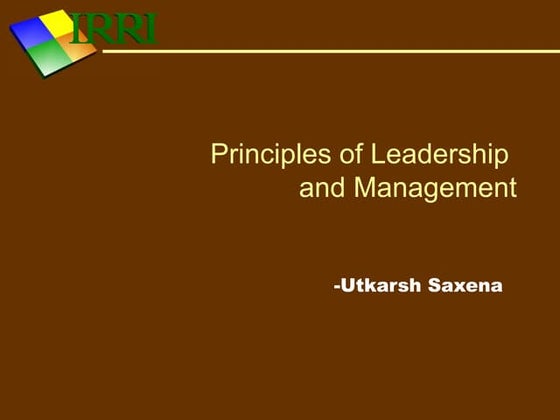 IRRI

Principles of Leadership and Management

-Utkarsh Saxena